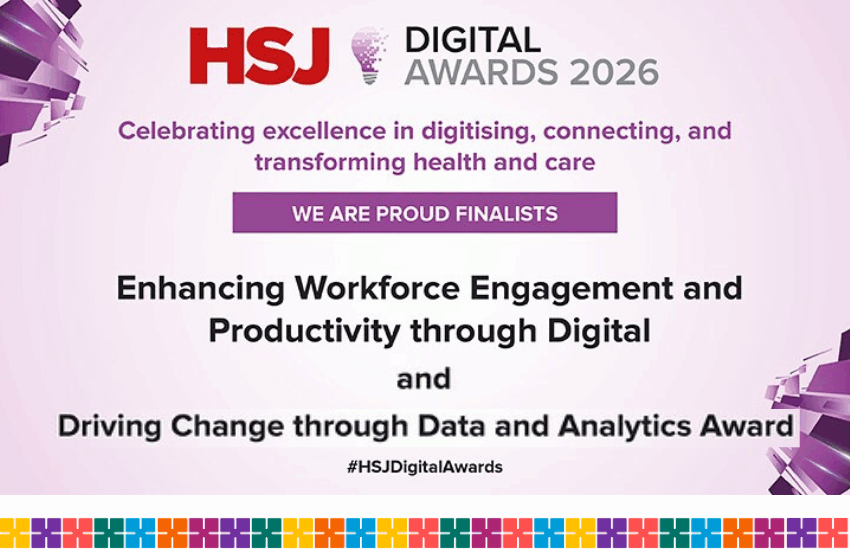 HSJ DIGITAL AWARDS 2026

Celebrating excellence in digitising, connecting, and transforming health and care

WE ARE PROUD FINALISTS

Enhancing Workforce Engagement and Productivity through Digital

and

Driving Change through Data and Analytics Award

#HSJDigitalAwards